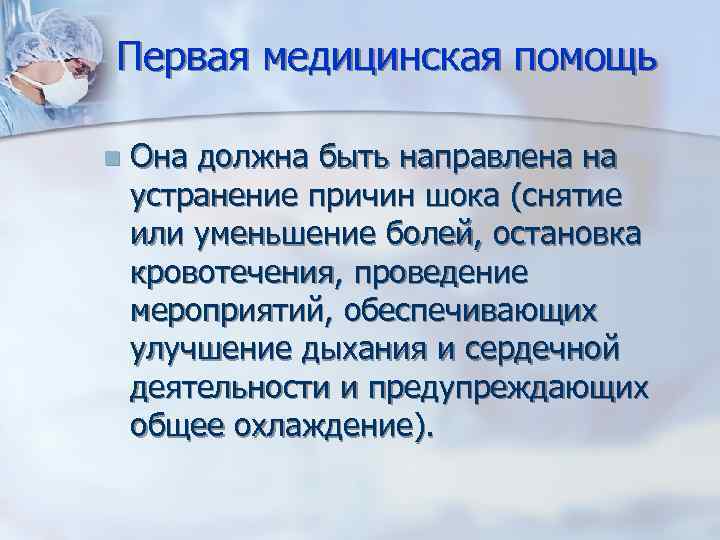 Первая медицинская помощь

Она должна быть направлена на устранение причин шока (снятие или уменьшение болей, остановка кровотечения, проведение мероприятий, обеспечивающих улучшение дыхания и сердечной деятельности и предупреждающих общее охлаждение).